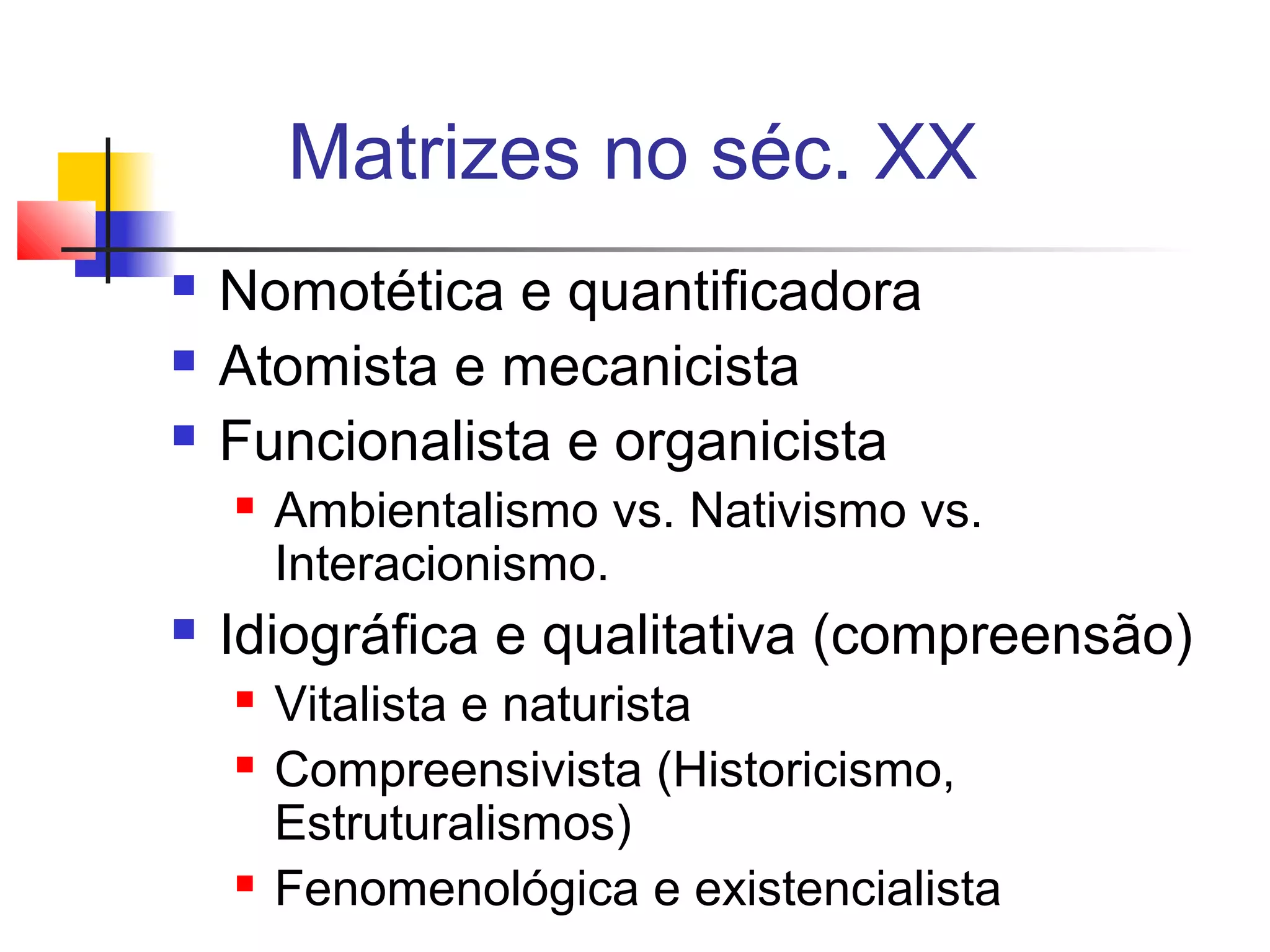 Matrizes no séc. XX

- Nomotética e quantificadora
- Atomista e mecanicista
- Funcionalista e organicista
  - Ambientalismo vs. Nativismo vs. Interacionismo.
- Idiográfica e qualitativa (compreensão)
  - Vitalista e naturista
  - Compreensivista (Historicismo, Estruturalismos)
  - Fenomenológica e existencialista